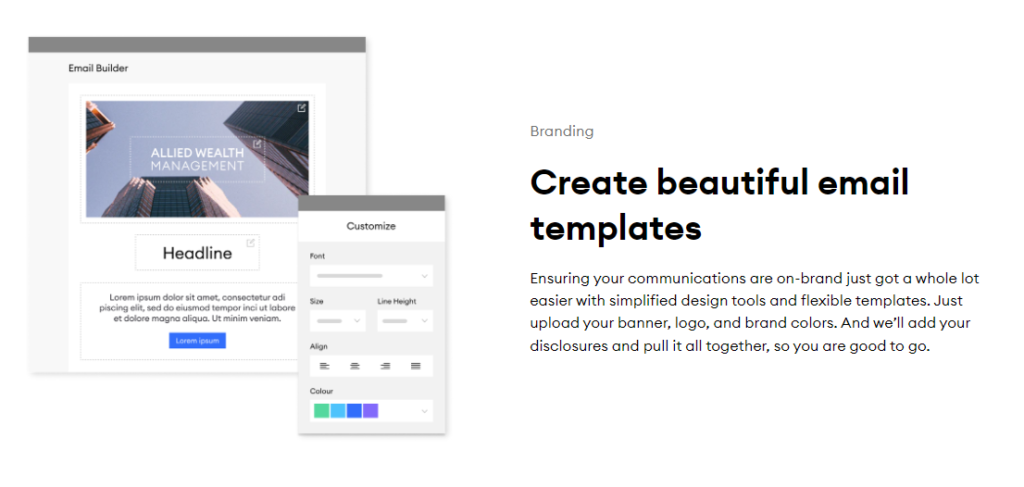 Email Builder

ALLIED WEALTH
MANAGEMENT

Headline

Lorem ipsum dolor sit amet, consectetur adi piscing elit, sed do eiusmod tempor inci ut labore et dolore magna aliqua. Ut minim veniam.

Lorem ipsum

Customize

Font

Size

Line Height

Align

Colour

Branding

Create beautiful email templates

Ensuring your communications are on-brand just got a whole lot easier with simplified design tools and flexible templates. Just upload your banner, logo, and brand colors. And we'll add your disclosures and pull it all together, so you are good to go.